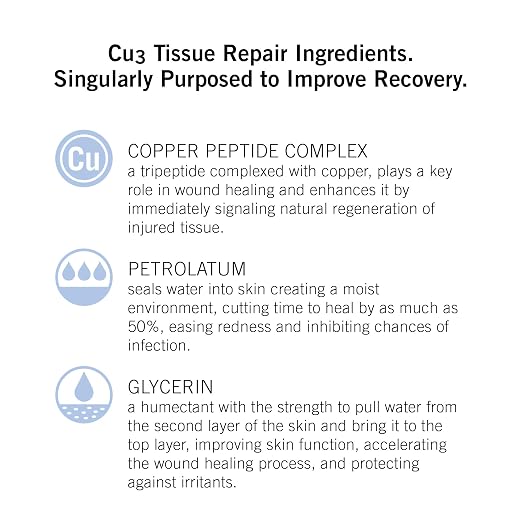 Cu3 Tissue Repair Ingredients.
Singularly Purposed to Improve Recovery.

Cu

COPPER PEPTIDE COMPLEX
a tripeptide complexed with copper, plays a key role in wound healing and enhances it by immediately signaling natural regeneration of injured tissue.

PETROLATUM
seals water into skin creating a moist environment, cutting time to heal by as much as 50%, easing redness and inhibiting chances of infection.

GLYCERIN
a humectant with the strength to pull water from the second layer of the skin and bring it to the top layer, improving skin function, accelerating the wound healing process, and protecting against irritants.